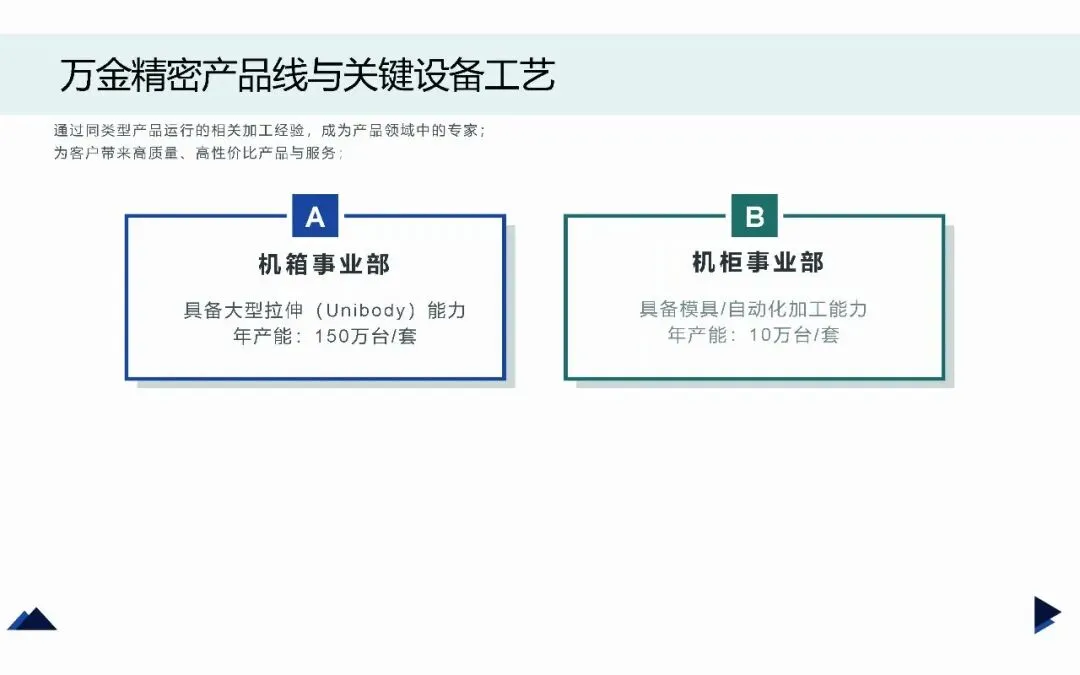 万金精密产品线与关键设备工艺

通过同类型产品运行的相关加工经验，成为产品领域中的专家；
为客户带来高质量、高性价比产品与服务；

A

机箱事业部

具备大型拉伸（Unibody）能力
年产能：150万台/套

B

机柜事业部

具备模具/自动化加工能力
年产能：10万台/套